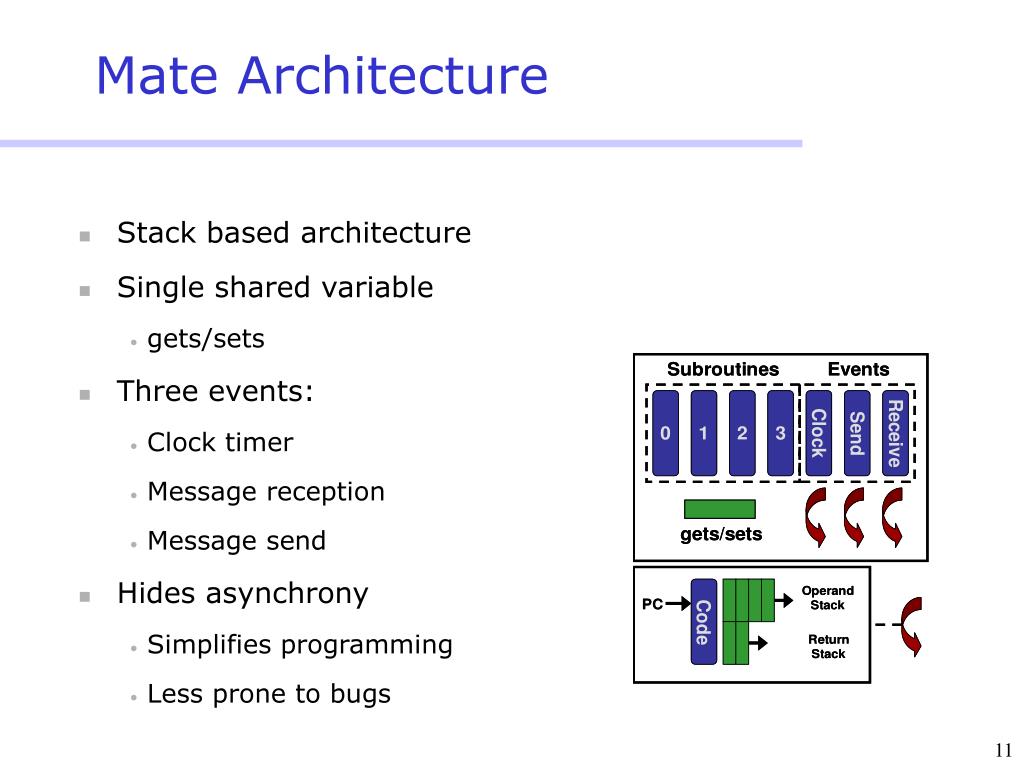 Mate Architecture

- Stack based architecture
- Single shared variable
  - gets/sets
- Three events:
  - Clock timer
  - Message reception
  - Message send
- Hides asynchrony
  - Simplifies programming
  - Less prone to bugs

Subroutines
Events
0
1
2
3
Clock
Send
Receive
gets/sets
PC
Code
Operand Stack
Return Stack

11